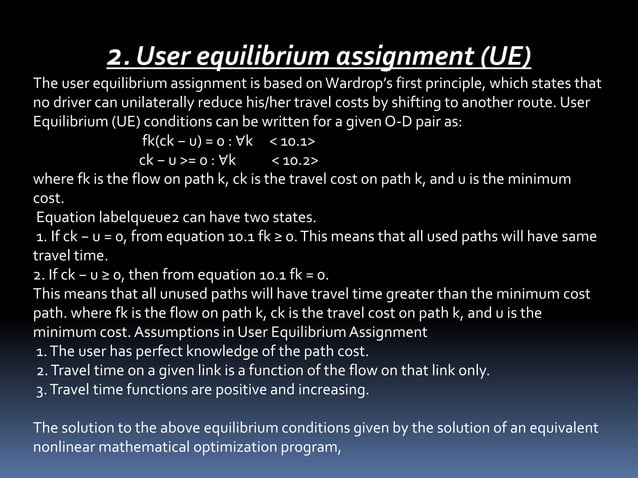 2. User equilibrium assignment (UE)

The user equilibrium assignment is based on Wardrop's first principle, which states that no driver can unilaterally reduce his/her travel costs by shifting to another route. User Equilibrium (UE) conditions can be written for a given O-D pair as:

fk(ck − u) = 0 : ∀k < 10.1>

ck − u >= 0 : ∀k < 10.2>

where fk is the flow on path k, ck is the travel cost on path k, and u is the minimum cost.

Equation labelqueue2 can have two states.

1. If ck − u = 0, from equation 10.1 fk ≥ 0. This means that all used paths will have same travel time.

2. If ck − u ≥ 0, then from equation 10.1 fk = 0.

This means that all unused paths will have travel time greater than the minimum cost path. where fk is the flow on path k, ck is the travel cost on path k, and u is the minimum cost. Assumptions in User Equilibrium Assignment

1. The user has perfect knowledge of the path cost.

2. Travel time on a given link is a function of the flow on that link only.

3. Travel time functions are positive and increasing.

The solution to the above equilibrium conditions given by the solution of an equivalent nonlinear mathematical optimization program,